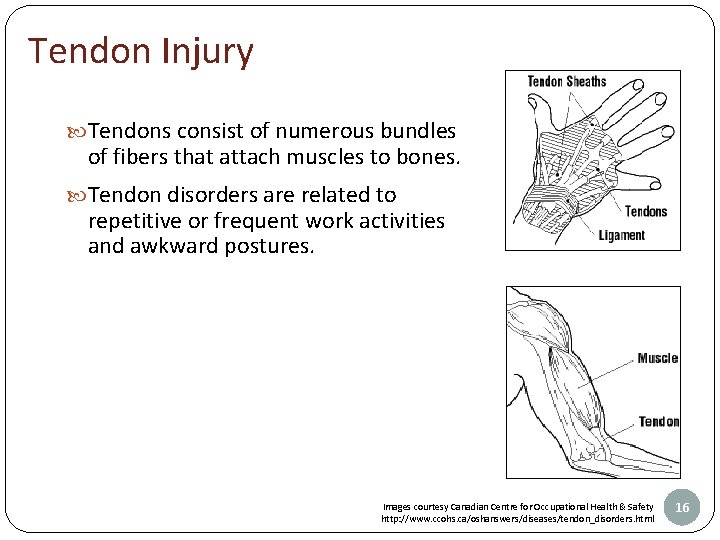 Tendon Injury

Tendons consist of numerous bundles of fibers that attach muscles to bones.

Tendon disorders are related to repetitive or frequent work activities and awkward postures.

Tendon Sheaths

Tendons

Ligament

Muscle

Tendon

Images courtesy Canadian Centre for Occupational Health & Safety
http://www.ccohs.ca/oshanswers/diseases/tendon_disorders.html

16